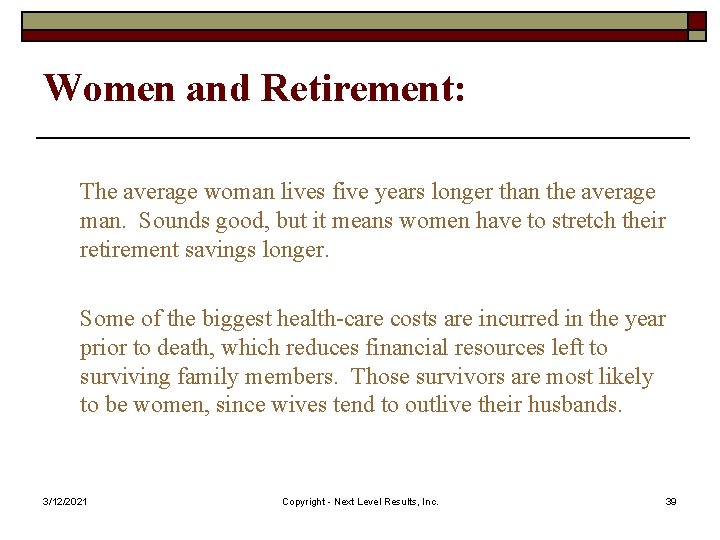 Women and Retirement:

The average woman lives five years longer than the average man. Sounds good, but it means women have to stretch their retirement savings longer.

Some of the biggest health-care costs are incurred in the year prior to death, which reduces financial resources left to surviving family members. Those survivors are most likely to be women, since wives tend to outlive their husbands.

3/12/2021

Copyright - Next Level Results, Inc.

39